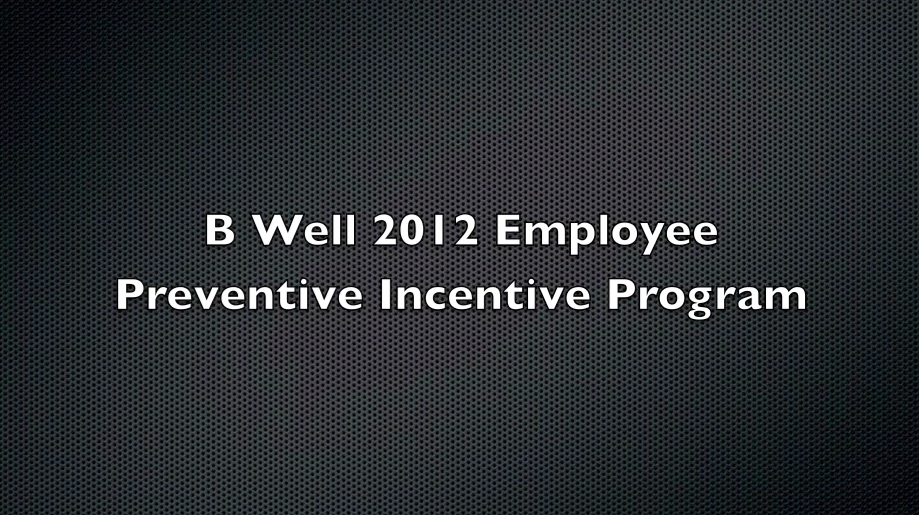 B Well 2012 Employee Preventive Incentive Program